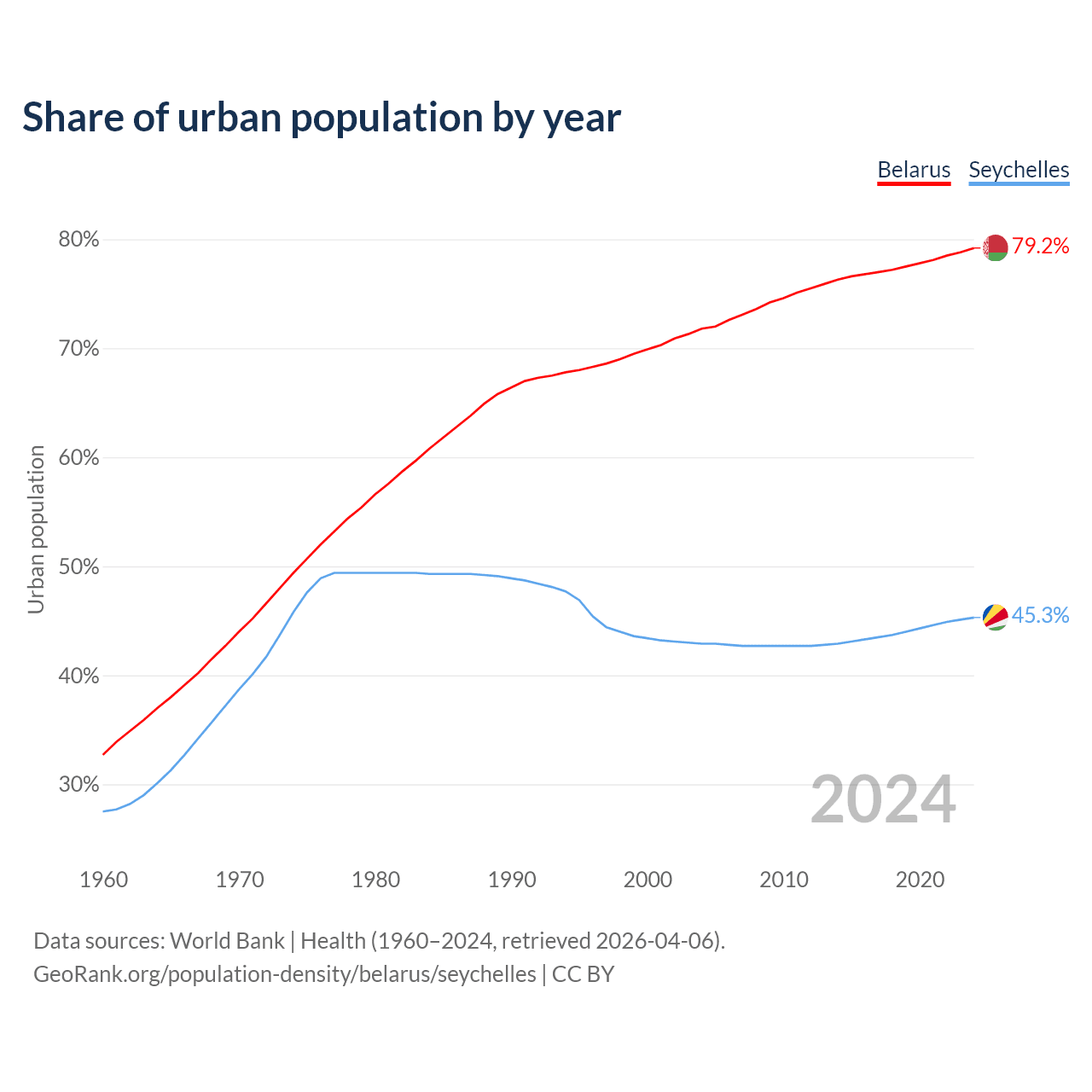 Share of urban population by year

Belarus Seychelles

80%
70%
60%
50%
40%
30%

Urban population

79.2%
45.3%

2024

1960 1970 1980 1990 2000 2010 2020

Data sources: World Bank | Health (1960–2024, retrieved 2026-04-06).
GeoRank.org/population-density/belarus/seychelles | CC BY